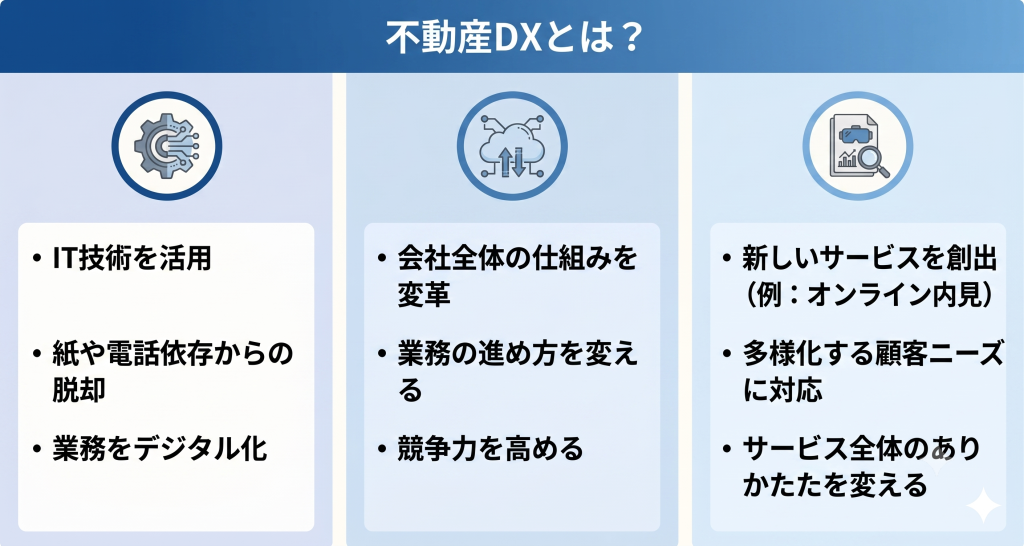 不動産DXとは？

• IT技術を活用

• 紙や電話依存からの脱却

• 業務をデジタル化

• 会社全体の仕組みを変革

• 業務の進め方を変える

• 競争力を高める

• 新しいサービスを創出（例：オンライン内見）

• 多様化する顧客ニーズに対応

• サービス全体のありかたたを変える